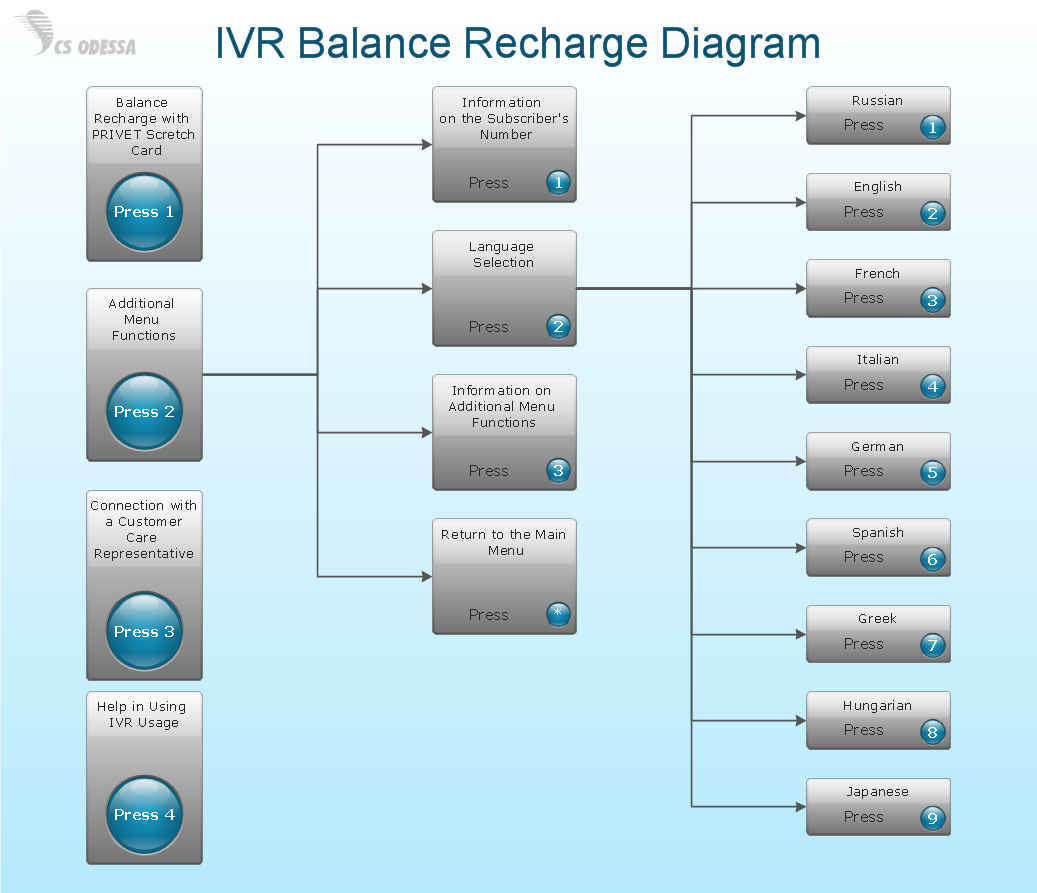 CS ODESSA

IVR Balance Recharge Diagram

Balance Recharge with PRIVET Scretch Card

Press 1

Additional Menu Functions

Press 2

Connection with a Customer Care Representative

Press 3

Help in Using IVR Usage

Press 4

Information on the Subscriber's Number

Press 1

Language Selection

Press 2

Information on Additional Menu Functions

Press 3

Return to the Main Menu

Press *

Russian

Press 1

English

Press 2

French

Press 3

Italian

Press 4

German

Press 5

Spanish

Press 6

Greek

Press 7

Hungarian

Press 8

Japanese

Press 9